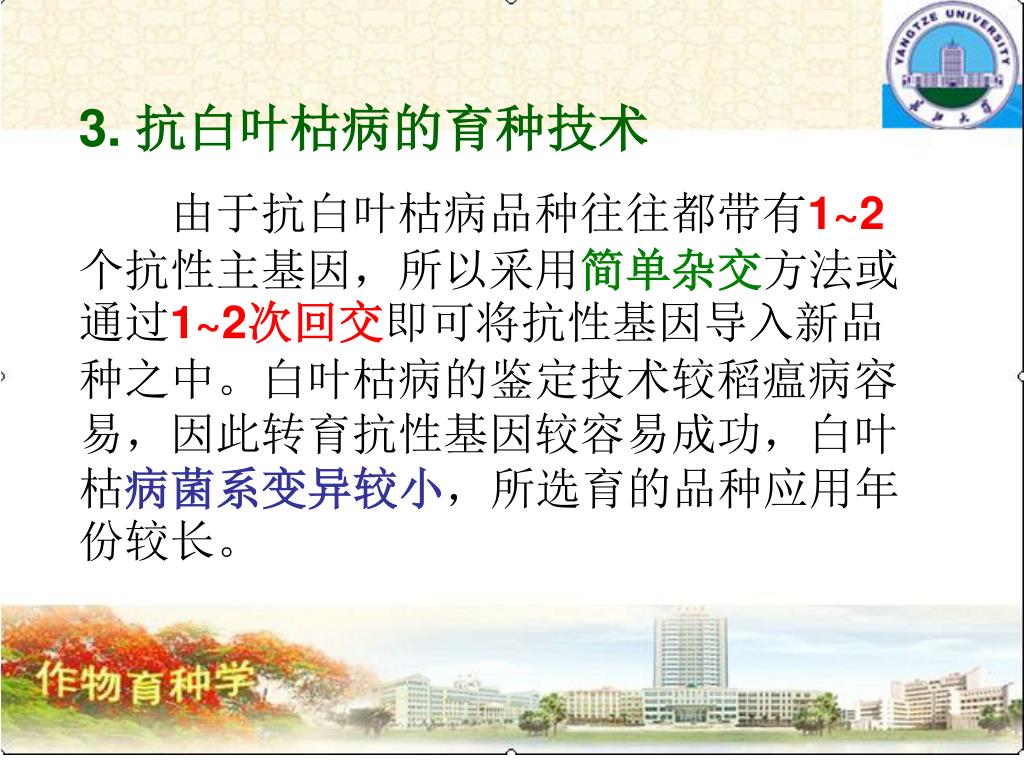 YANGTZE UNIVERSITY

长江大学

3. 抗白叶枯病的育种技术

由于抗白叶枯病品种往往都带有1~2个抗性主基因，所以采用简单杂交方法或通过1~2次回交即可将抗性基因导入新品种之中。白叶枯病的鉴定技术较稻瘟病容易，因此转育抗性基因较容易成功，白叶枯病菌系变异较小，所选育的品种应用年份较长。

作物育种学